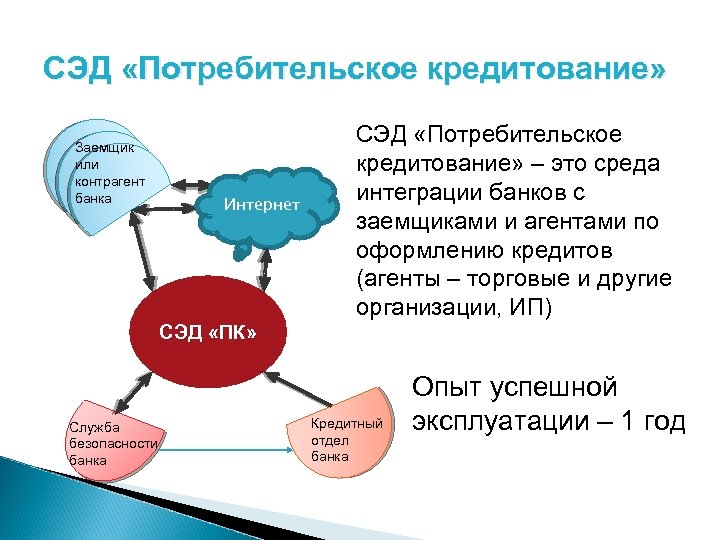 СЭД «Потребительское кредитование»

Заемщик или контрагент банка

Интернет

СЭД «ПК»

Служба безопасности банка

Кредитный отдел банка

СЭД «Потребительское кредитование» – это среда интеграции банков с заемщиками и агентами по оформлению кредитов (агенты – торговые и другие организации, ИП)

Опыт успешной эксплуатации – 1 год